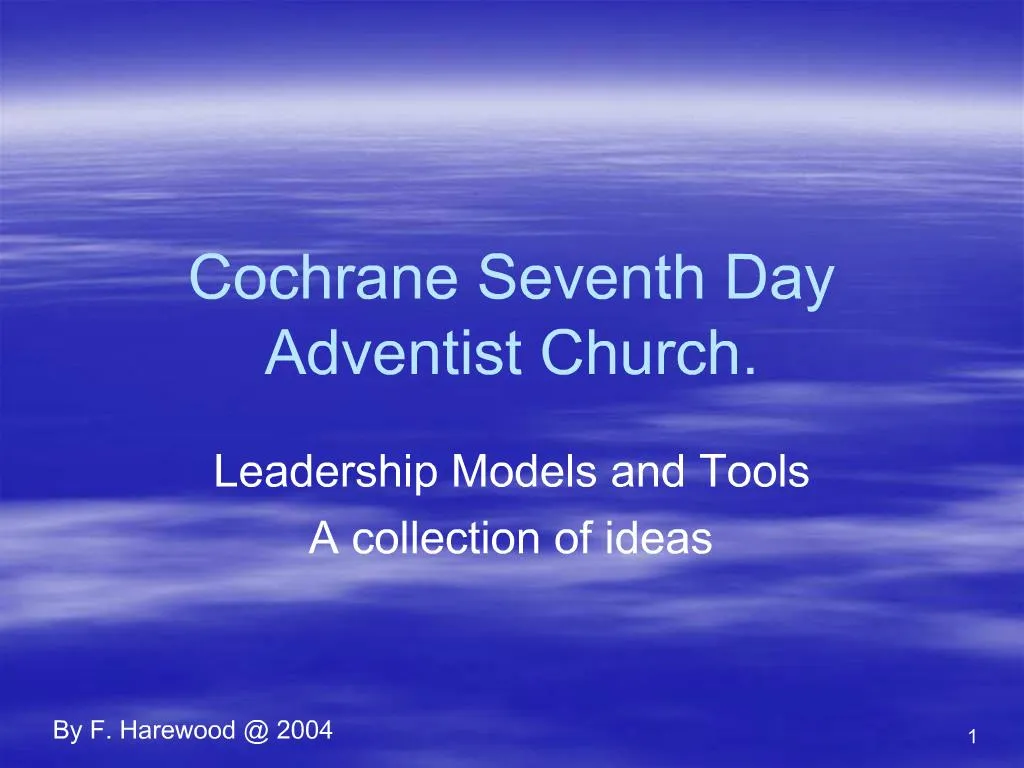 Cochrane Seventh Day Adventist Church.

Leadership Models and Tools
A collection of ideas

By F. Harewood @ 2004

1